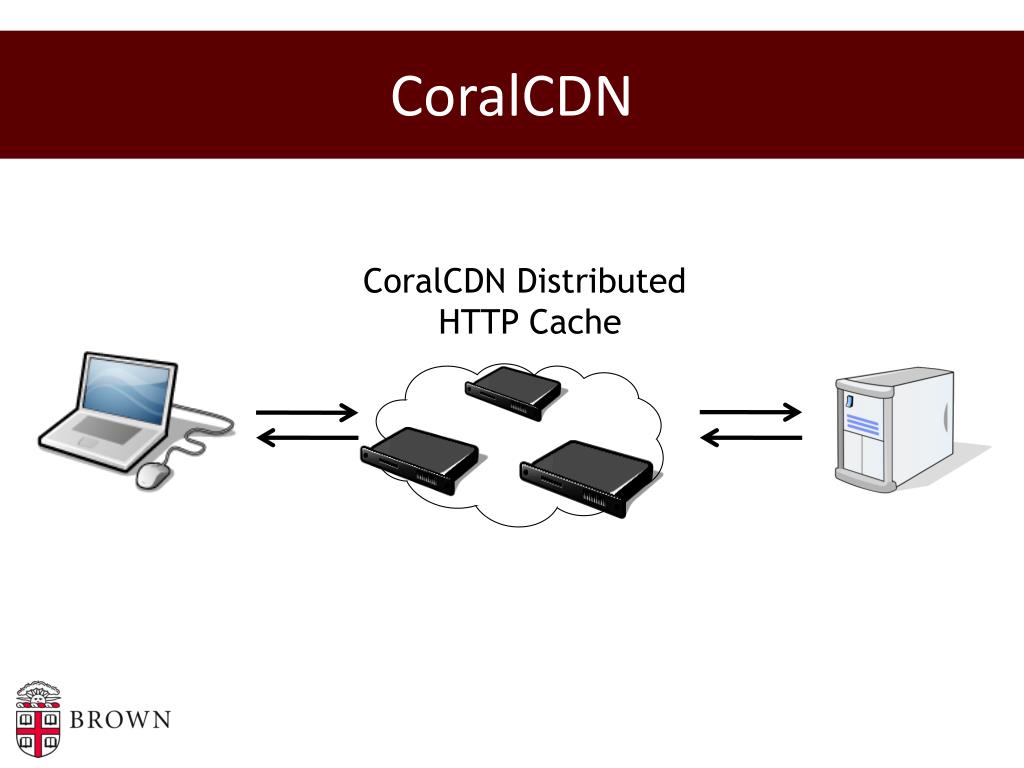 CoralCDN

CoralCDN Distributed HTTP Cache

BROWN